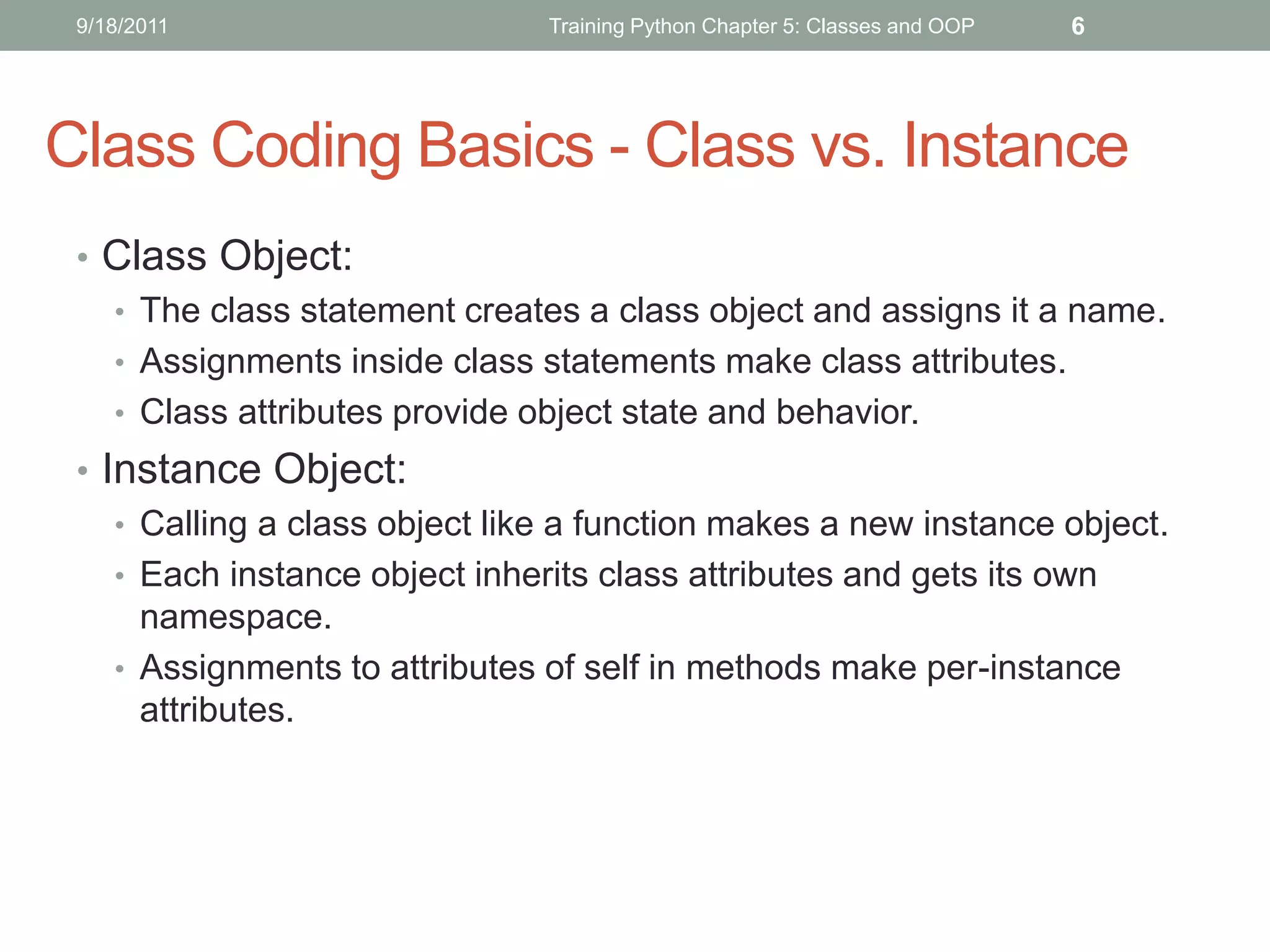 9/18/2011 Training Python Chapter 5: Classes and OOP 6

Class Coding Basics - Class vs. Instance

• Class Object:
  • The class statement creates a class object and assigns it a name.
  • Assignments inside class statements make class attributes.
  • Class attributes provide object state and behavior.
• Instance Object:
  • Calling a class object like a function makes a new instance object.
  • Each instance object inherits class attributes and gets its own namespace.
  • Assignments to attributes of self in methods make per-instance attributes.